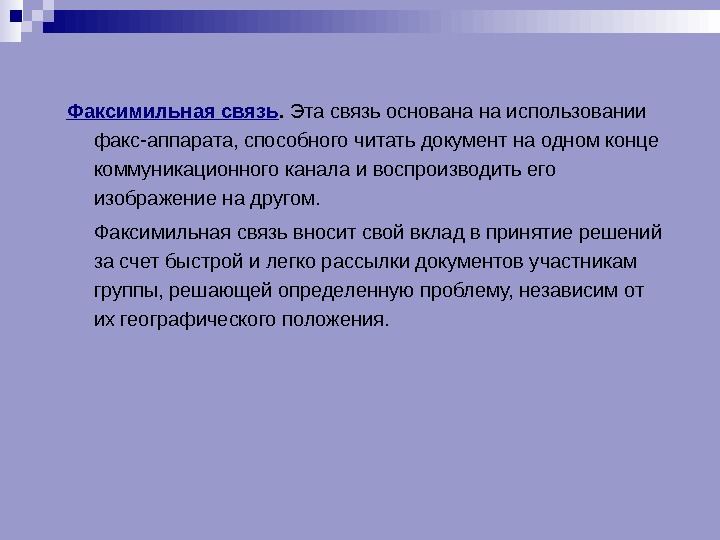 Факсимильная связь. Эта связь основана на использовании факс-аппарата, способного читать документ на одном конце коммуникационного канала и воспроизводить его изображение на другом.

Факсимильная связь вносит свой вклад в принятие решений за счет быстрой и легко рассылки документов участникам группы, решающей определенную проблему, независим от их географического положения.